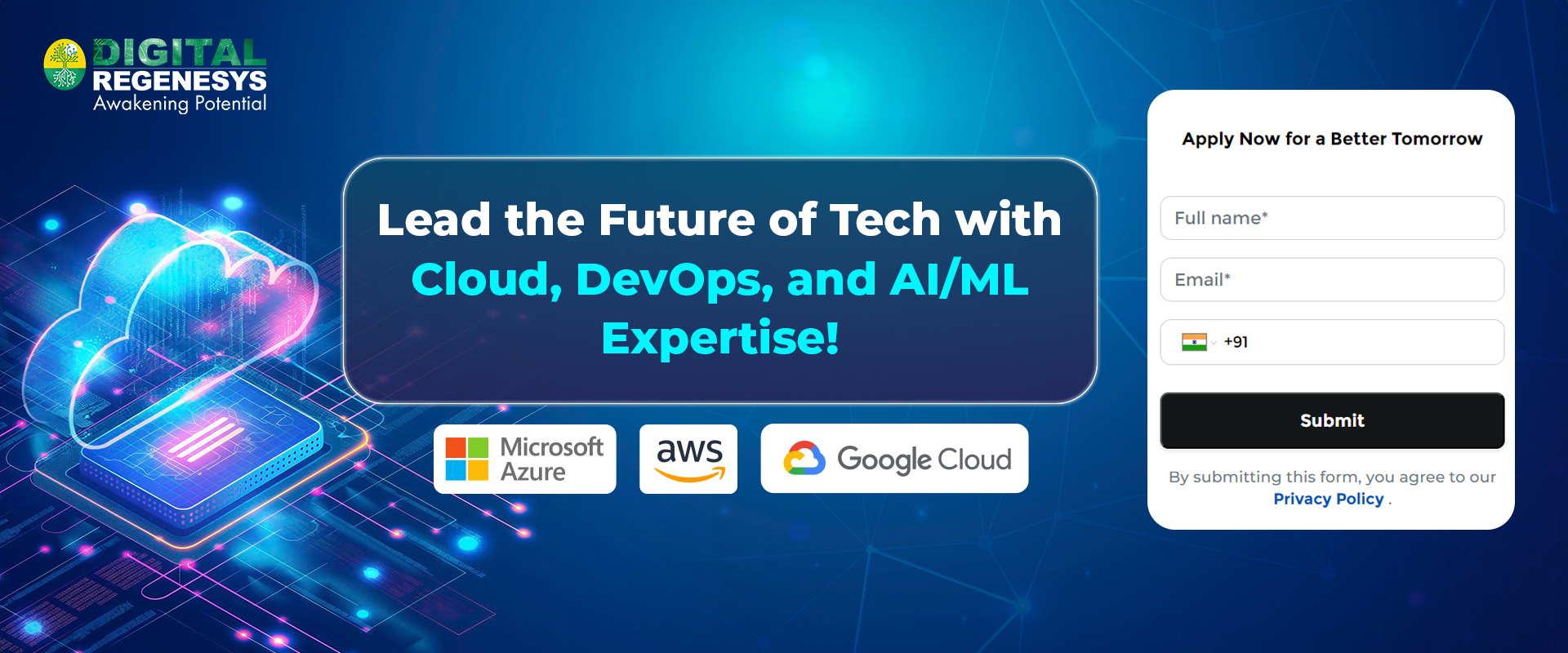 DIGITAL REGENESYS
Awakening Potential

Lead the Future of Tech with Cloud, DevOps, and AI/ML Expertise!

Microsoft Azure

aws

Google Cloud

Apply Now for a Better Tomorrow

Full name*

Email*

+91

Submit

By submitting this form, you agree to our Privacy Policy .